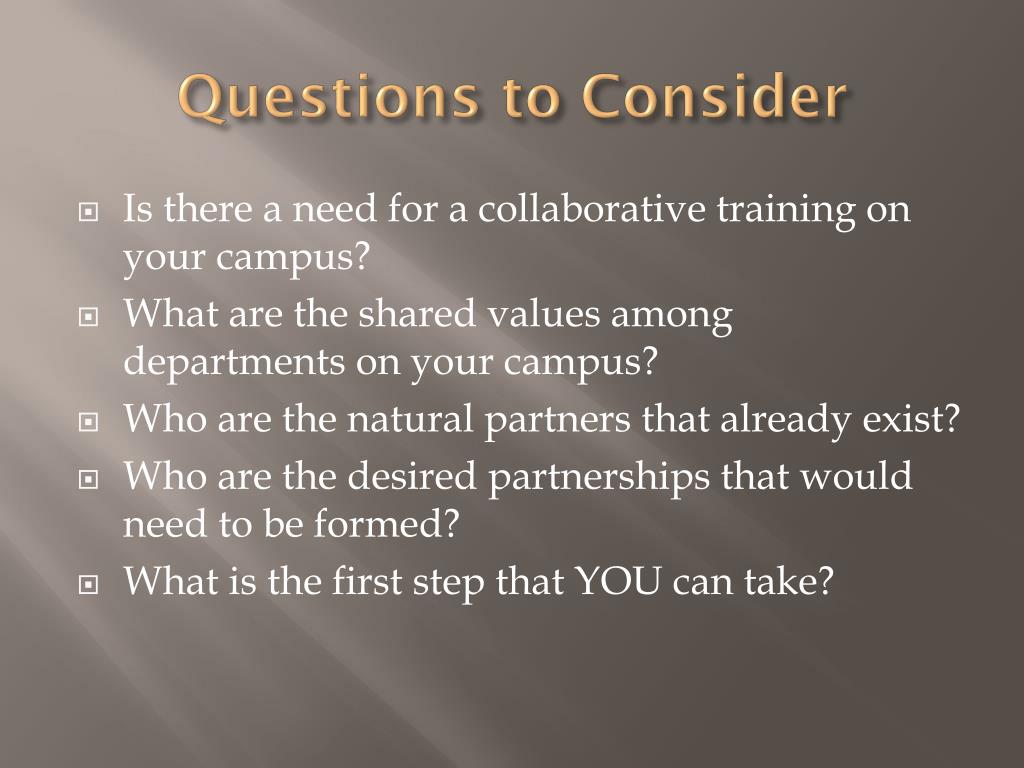 Questions to Consider

Is there a need for a collaborative training on your campus?

What are the shared values among departments on your campus?

Who are the natural partners that already exist?

Who are the desired partnerships that would need to be formed?

What is the first step that YOU can take?